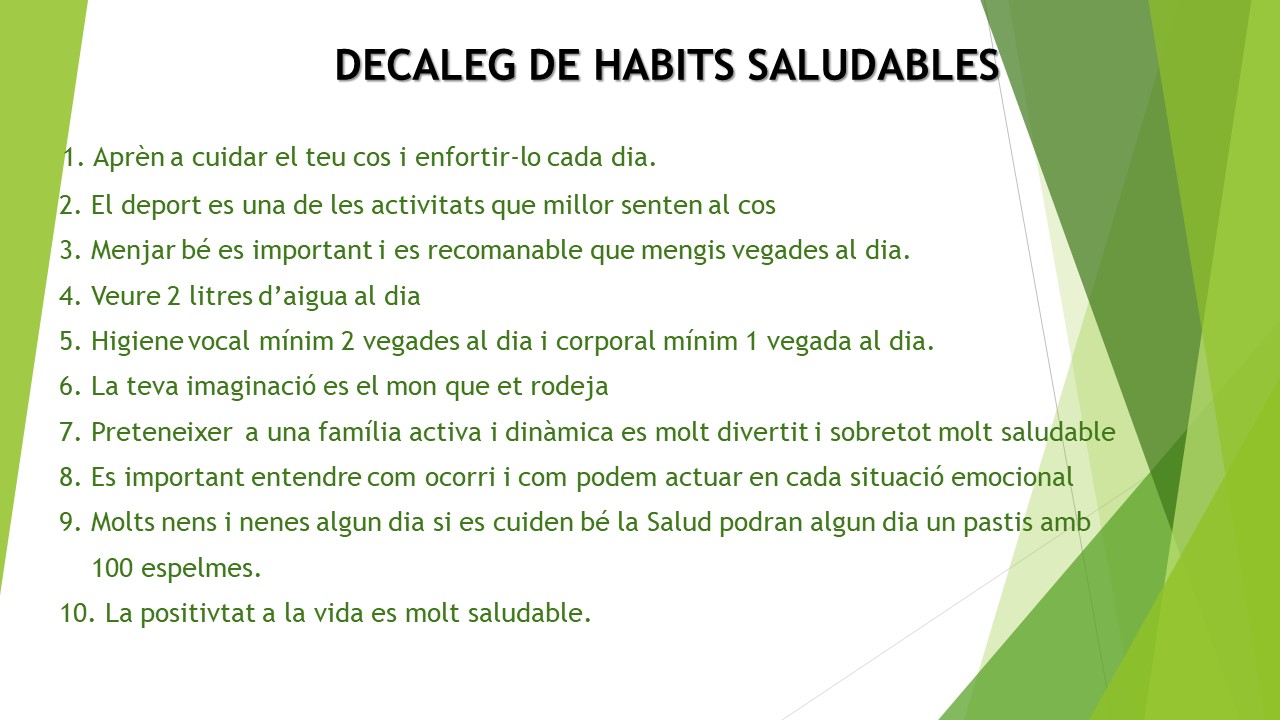 DECALEG DE HABITS SALUDABLES

1. Aprèn a cuidar el teu cos i enfortir-lo cada dia.
2. El deport es una de les activitats que millor senten al cos
3. Menjar bé es important i es recomanable que mengis vegades al dia.
4. Veure 2 litres d'aigua al dia
5. Higiene vocal mínim 2 vegades al dia i corporal mínim 1 vegada al dia.
6. La teva imaginació es el mon que et rodeja
7. Preteneixer a una família activa i dinàmica es molt divertit i sobretot molt saludable
8. Es important entendre com ocorri i com podem actuar en cada situació emocional
9. Molts nens i nenes algun dia si es cuiden bé la Salud podran algun dia un pastis amb 100 espelmes.
10. La positivtat a la vida es molt saludable.